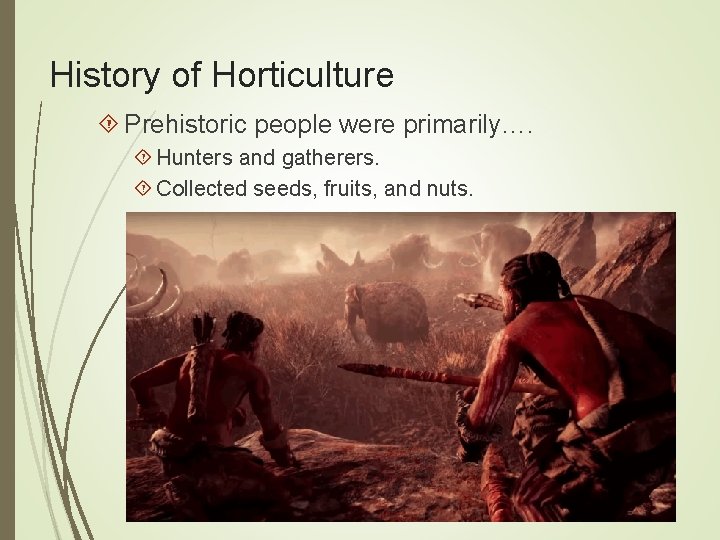 History of Horticulture

Prehistoric people were primarily….

Hunters and gatherers.

Collected seeds, fruits, and nuts.